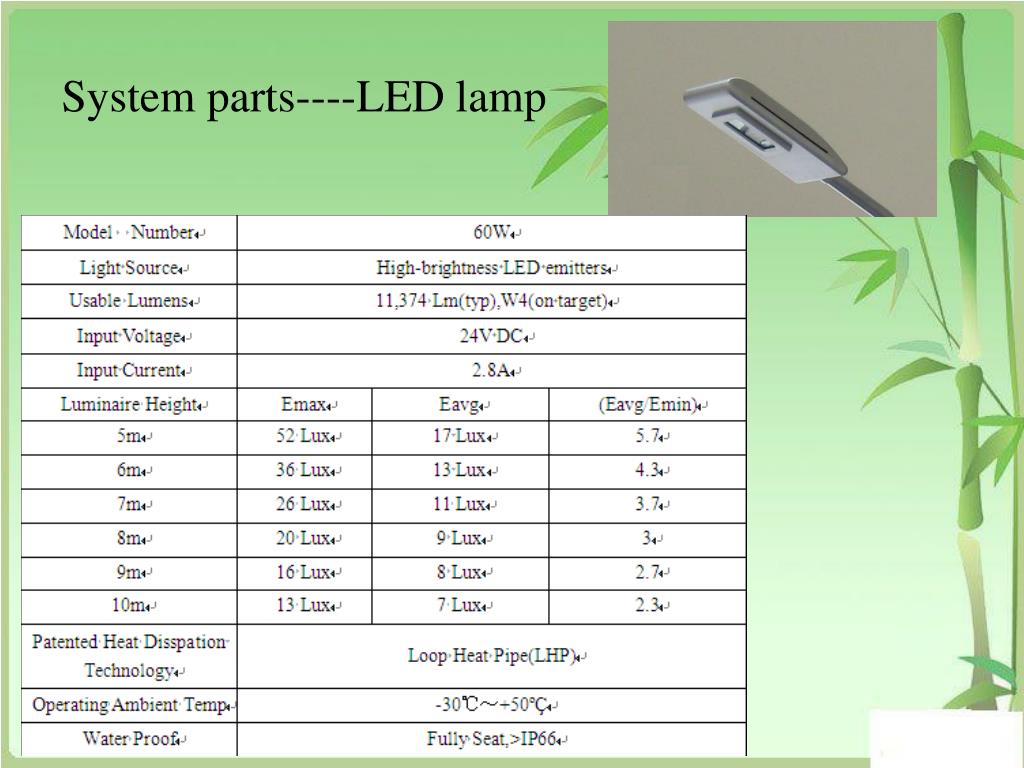 System parts----LED lamp

| Model Number | 60W | | |
|---|---|---|---|
| Light Source | High-brightness LED emitters | | |
| Usable Lumens | 11,374 Lm(typ),W4(on target) | | |
| Input Voltage | 24V DC | | |
| Input Current | 2.8A | | |
| Luminaire Height | Emax | Eavg | (Eavg/Emin) |
| 5m | 52 Lux | 17 Lux | 5.7 |
| 6m | 36 Lux | 13 Lux | 4.3 |
| 7m | 26 Lux | 11 Lux | 3.7 |
| 8m | 20 Lux | 9 Lux | 3 |
| 9m | 16 Lux | 8 Lux | 2.7 |
| 10m | 13 Lux | 7 Lux | 2.3 |
| Patented Heat Disspation Technology | Loop Heat Pipe(LHP) | | |
| Operating Ambient Temp | -30℃～+50℃ | | |
| Water Proof | Fully Seat,>IP66 | | |